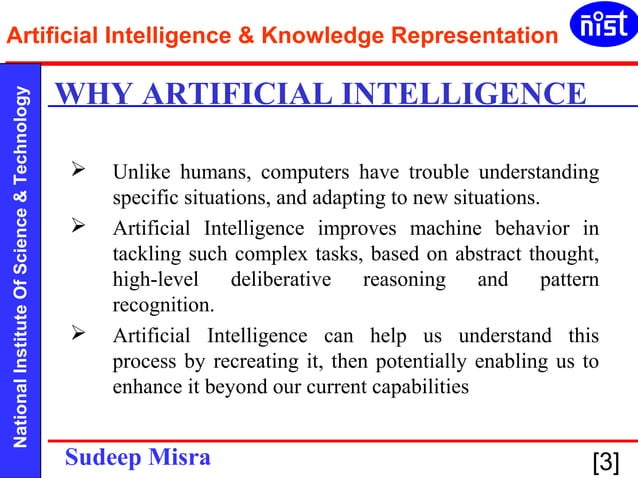 Artificial Intelligence & Knowledge Representation

nist

National Institute Of Science & Technology

WHY ARTIFICIAL INTELLIGENCE

➢ Unlike humans, computers have trouble understanding specific situations, and adapting to new situations.

➢ Artificial Intelligence improves machine behavior in tackling such complex tasks, based on abstract thought, high-level deliberative reasoning and pattern recognition.

➢ Artificial Intelligence can help us understand this process by recreating it, then potentially enabling us to enhance it beyond our current capabilities

Sudeep Misra

[3]